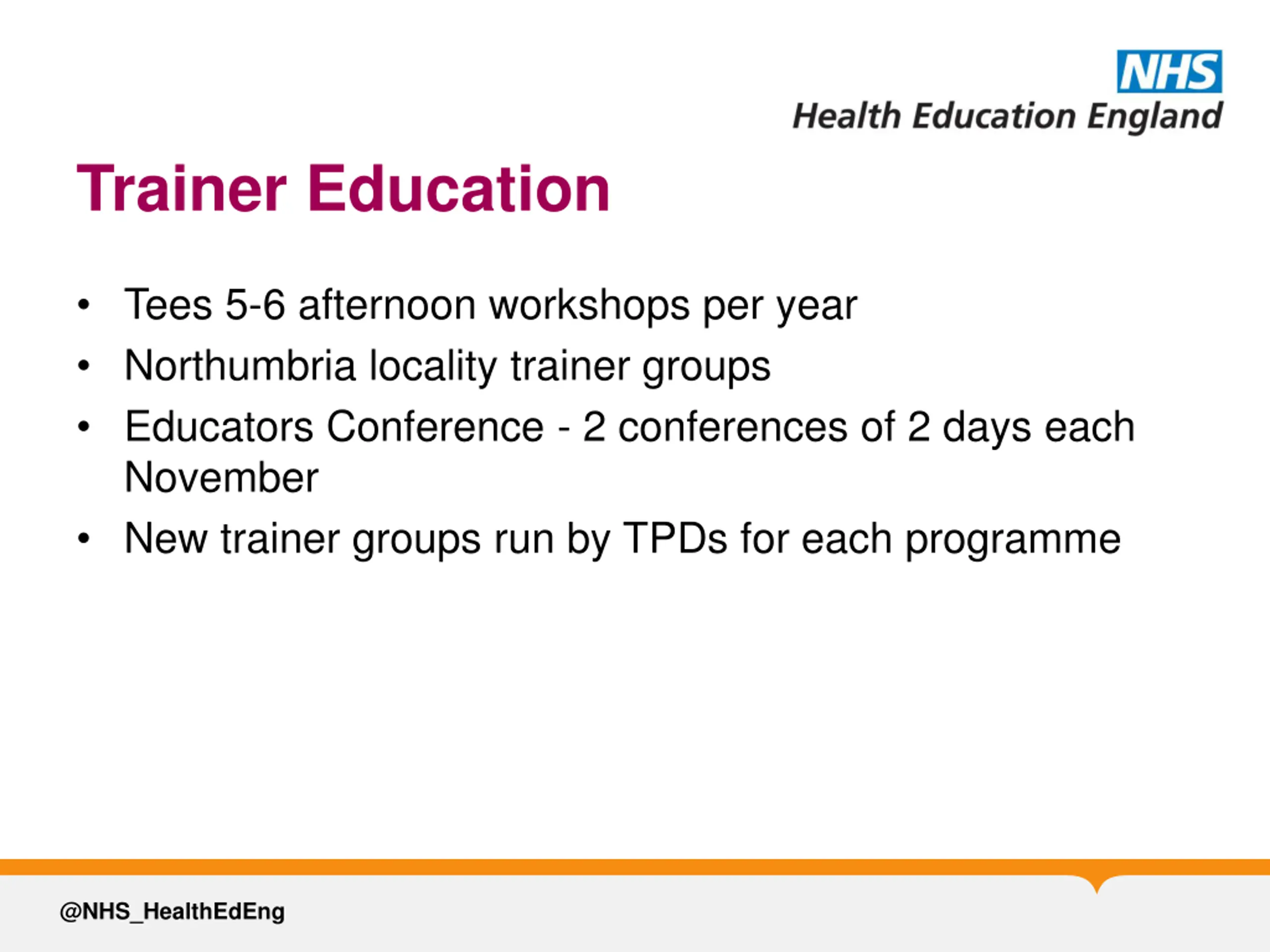 NHS
Health Education England

Trainer Education

• Tees 5-6 afternoon workshops per year
• Northumbria locality trainer groups
• Educators Conference - 2 conferences of 2 days each November
• New trainer groups run by TPDs for each programme

@NHS_HealthEdEng